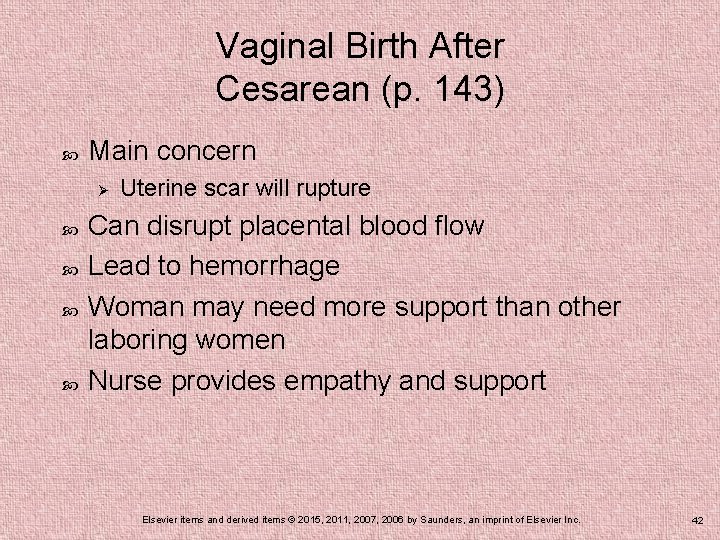 Vaginal Birth After Cesarean (p. 143)

Main concern

Uterine scar will rupture

Can disrupt placental blood flow

Lead to hemorrhage

Woman may need more support than other laboring women

Nurse provides empathy and support

Elsevier items and derived items © 2015, 2011, 2007, 2006 by Saunders, an imprint of Elsevier Inc.

42